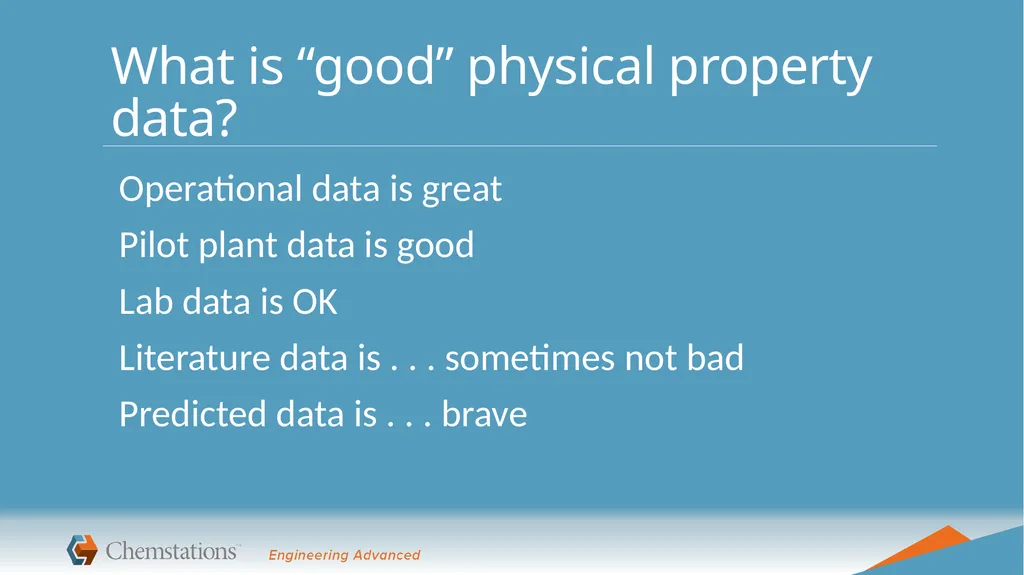 What is “good” physical property data?

Operational data is great

Pilot plant data is good

Lab data is OK

Literature data is . . . sometimes not bad

Predicted data is . . . brave

Chemstations™ Engineering Advanced